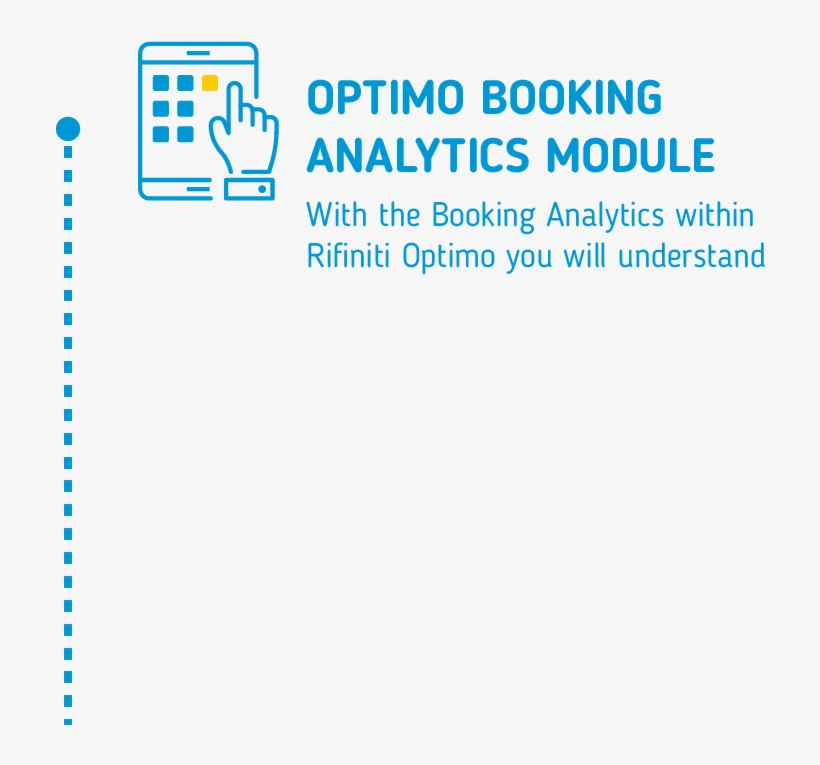 OPTIMO BOOKING ANALYTICS MODULE

With the Booking Analytics within Rifiniti Optimo you will understand